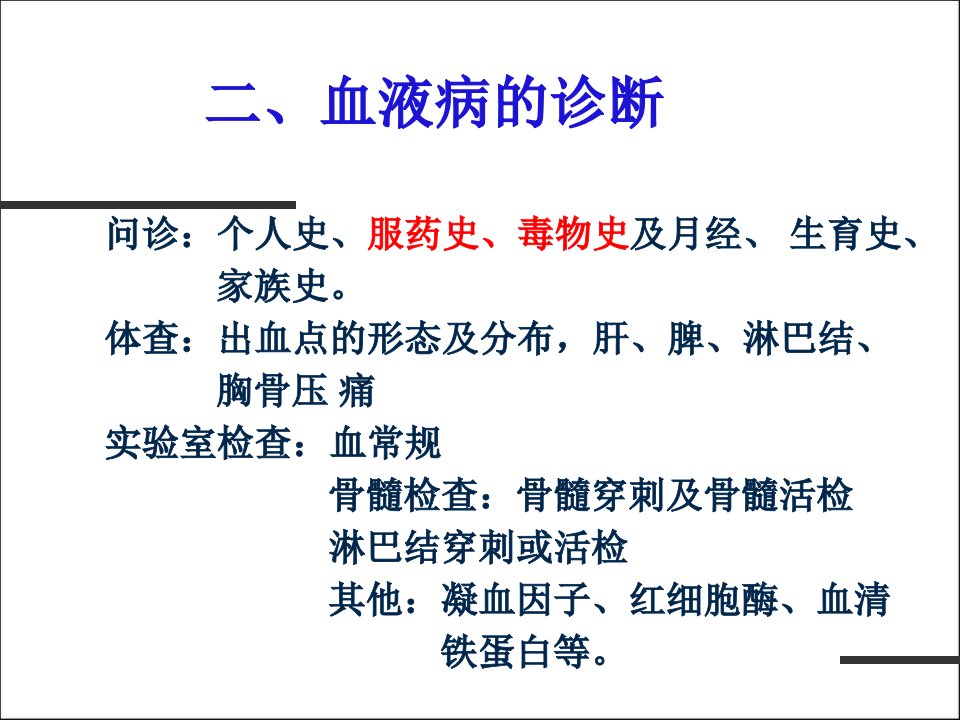 二、血液病的诊断

问诊：个人史、服药史、毒物史及月经、 生育史、家族史。

体查：出血点的形态及分布，肝、脾、淋巴结、胸骨压 痛

实验室检查：血常规

骨髓检查：骨髓穿刺及骨髓活检

淋巴结穿刺或活检

其他：凝血因子、红细胞酶、血清铁蛋白等。